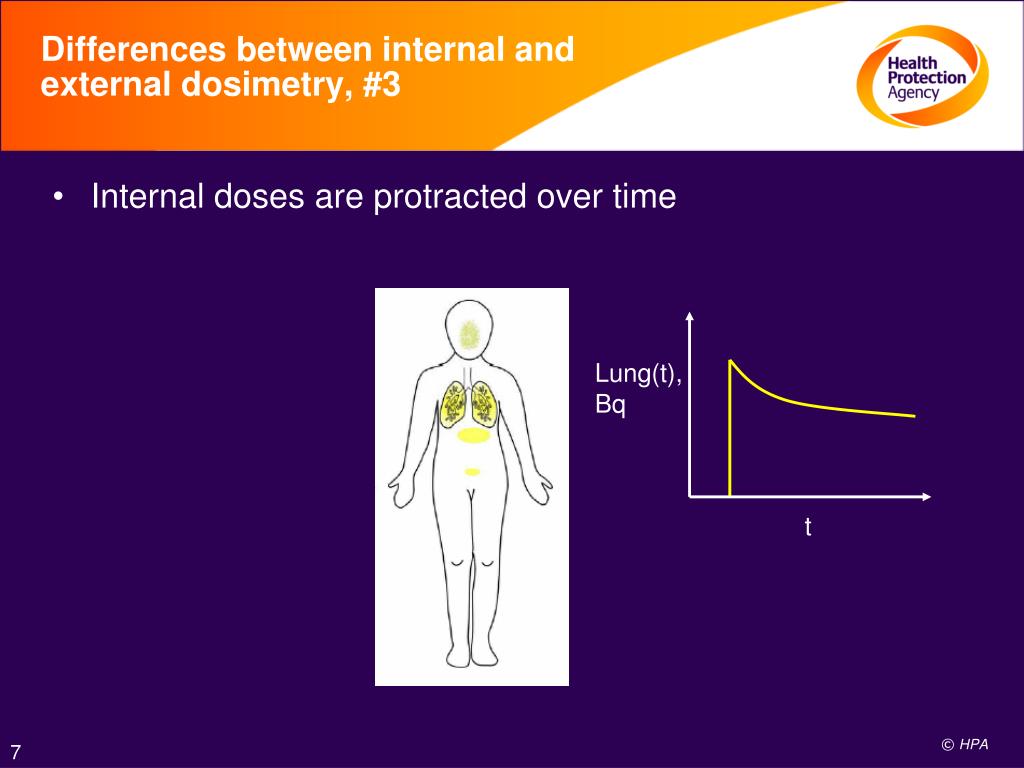 Differences between internal and external dosimetry, #3

Health Protection Agency

• Internal doses are protracted over time

Lung(t), Bq

t

7

© HPA